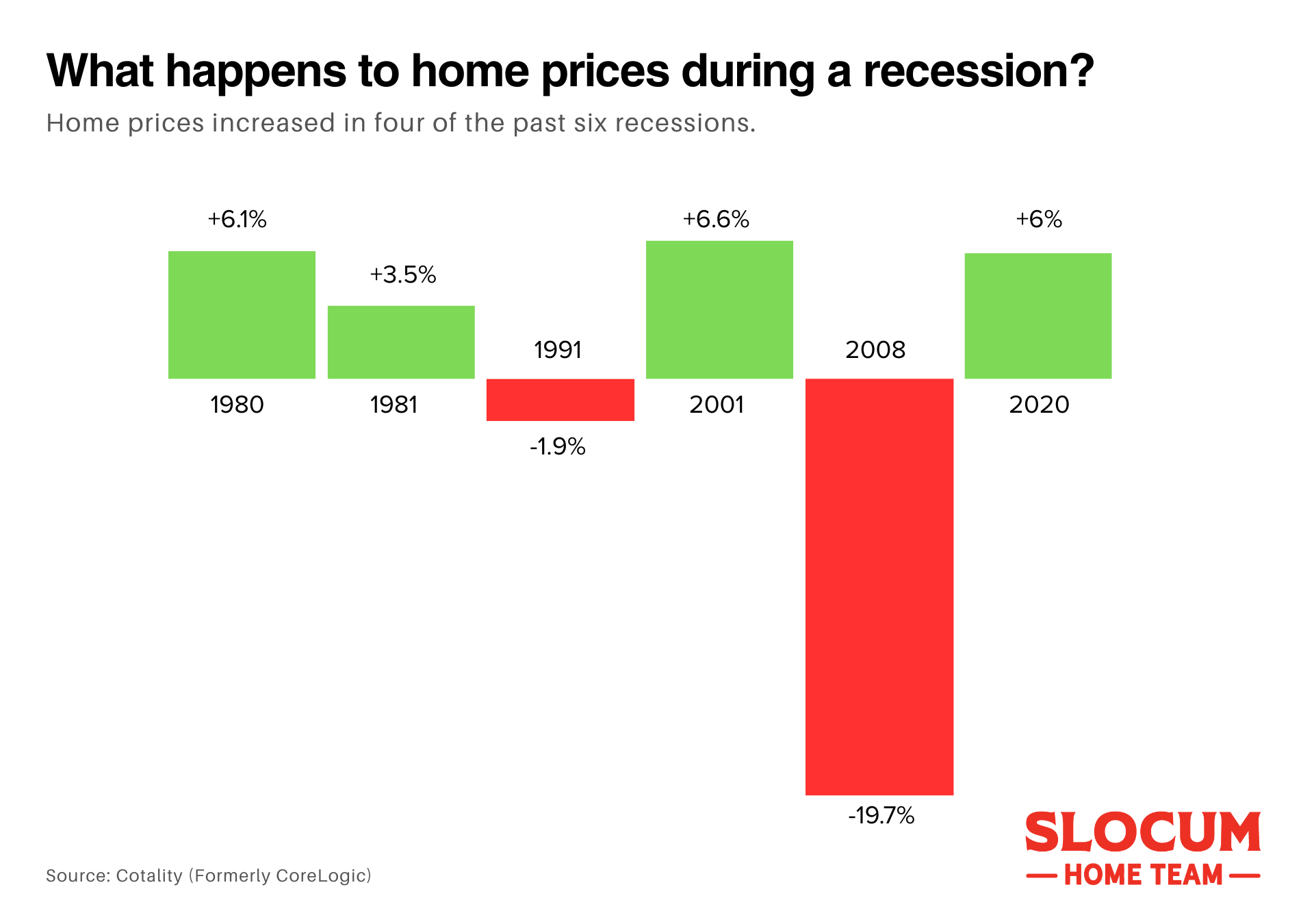 What happens to home prices during a recession?

Home prices increased in four of the past six recessions.

+6.1%
1980

+3.5%
1981

1991
-1.9%

+6.6%
2001

2008
-19.7%

+6%
2020

Source: Cotality (Formerly CoreLogic)

SLOCUM
— HOME TEAM —